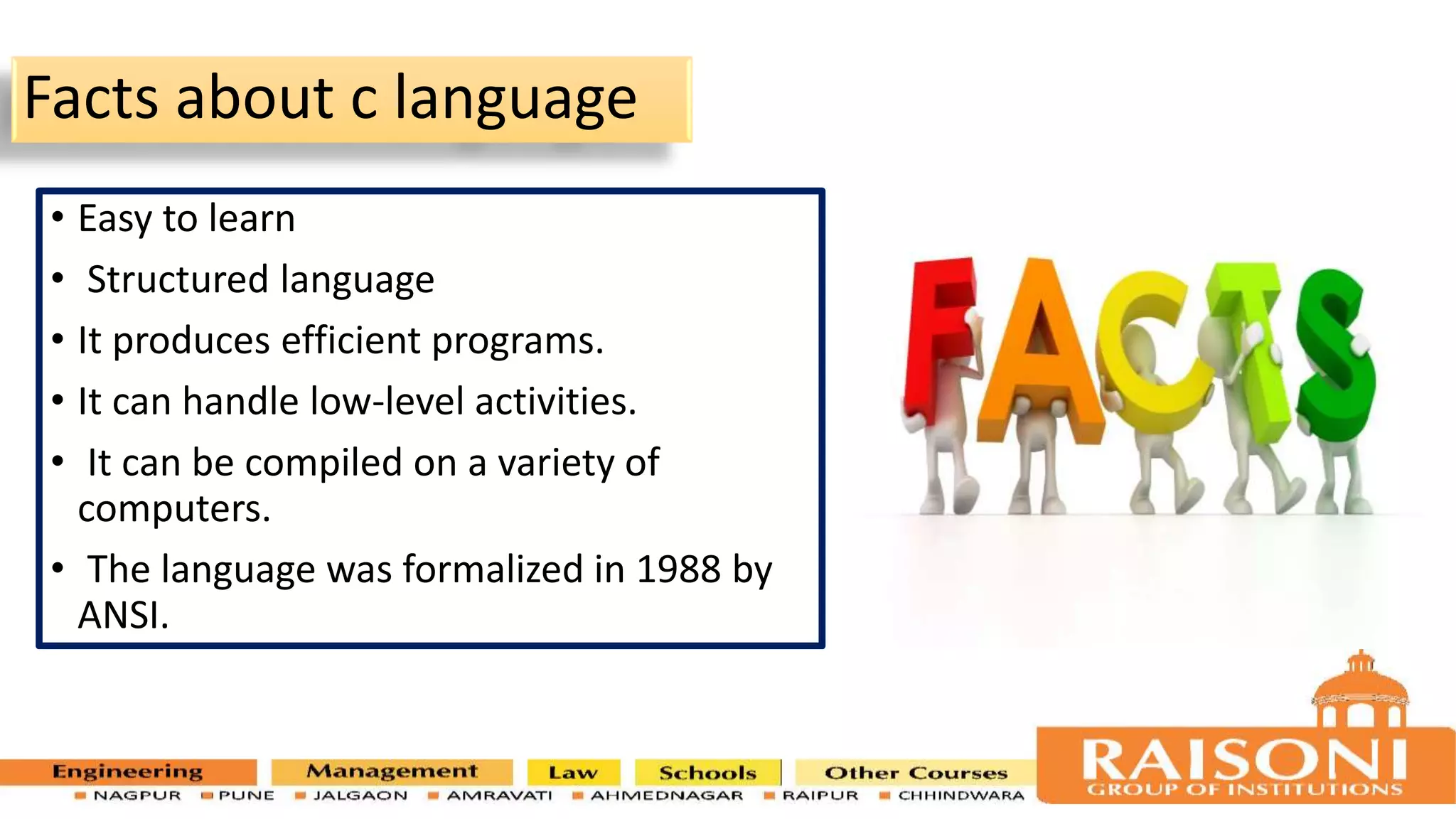 Facts about c language

• Easy to learn
• Structured language
• It produces efficient programs.
• It can handle low-level activities.
• It can be compiled on a variety of computers.
• The language was formalized in 1988 by ANSI.

FACTS

Engineering Management Law Schools Other Courses
NAGPUR PUNE JALGAON AMRAVATI AHMEDNAGAR RAIPUR CHHINDWARA

RAISONI
GROUP OF INSTITUTIONS